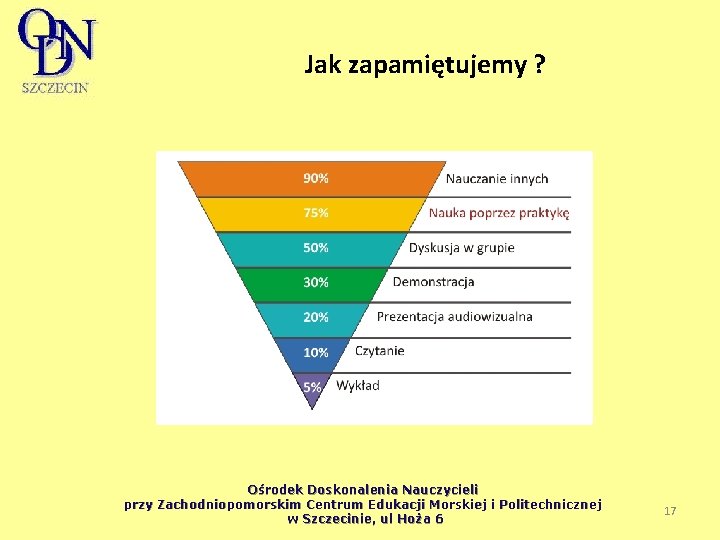 ODN
SZCZECIN

Jak zapamiętujemy ?

90% Nauczanie innych
75% Nauka poprzez praktykę
50% Dyskusja w grupie
30% Demonstracja
20% Prezentacja audiowizualna
10% Czytanie
5% Wykład

Ośrodek Doskonalenia Nauczycieli
przy Zachodniopomorskim Centrum Edukacji Morskiej i Politechnicznej
w Szczecinie, ul Hoża 6

17